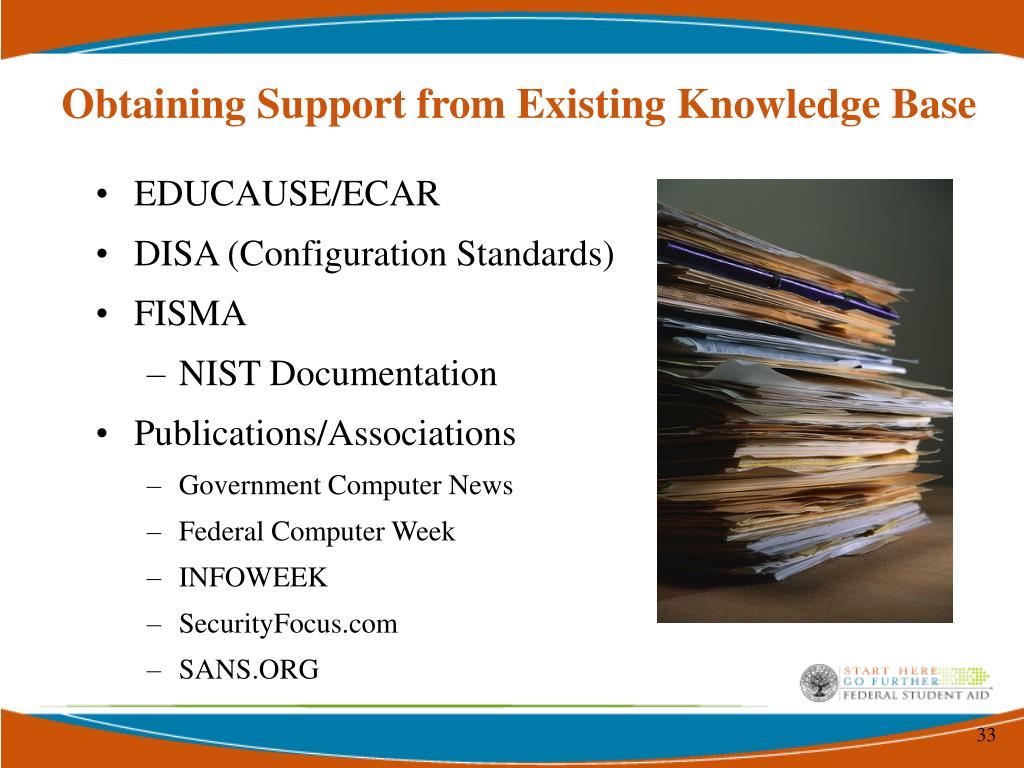 Obtaining Support from Existing Knowledge Base

• EDUCAUSE/ECAR
• DISA (Configuration Standards)
• FISMA
– NIST Documentation
• Publications/Associations
– Government Computer News
– Federal Computer Week
– INFOWEEK
– SecurityFocus.com
– SANS.ORG

START HERE
GO FURTHER
FEDERAL STUDENT AID

33